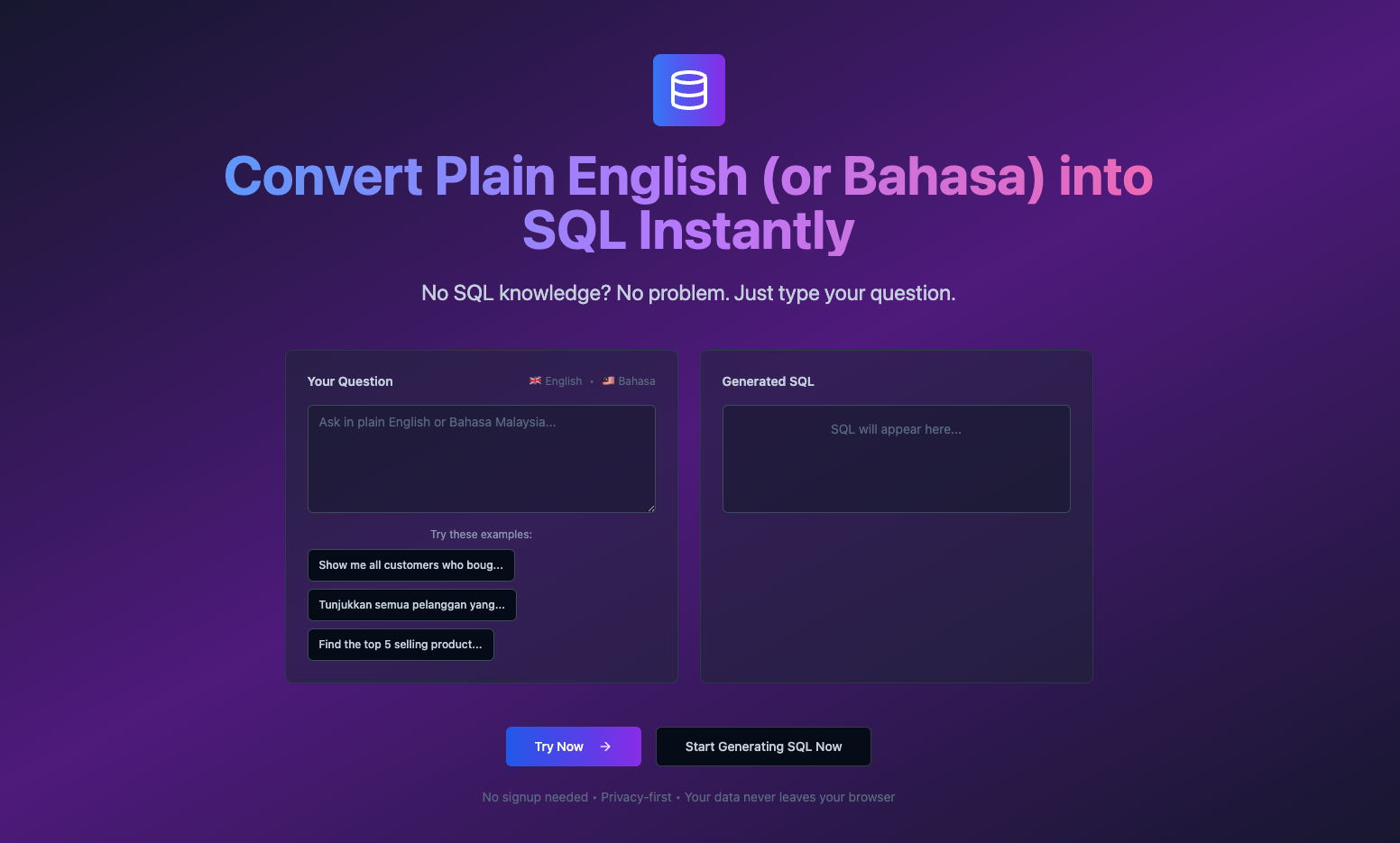 Convert Plain English (or Bahasa) into SQL Instantly

No SQL knowledge? No problem. Just type your question.

Your Question

🇬🇧 English • 🇲🇾 Bahasa

Ask in plain English or Bahasa Malaysia...

Try these examples:

Show me all customers who boug...

Tunjukkan semua pelanggan yang...

Find the top 5 selling product...

Generated SQL

SQL will appear here...

Try Now →

Start Generating SQL Now

No signup needed • Privacy-first • Your data never leaves your browser